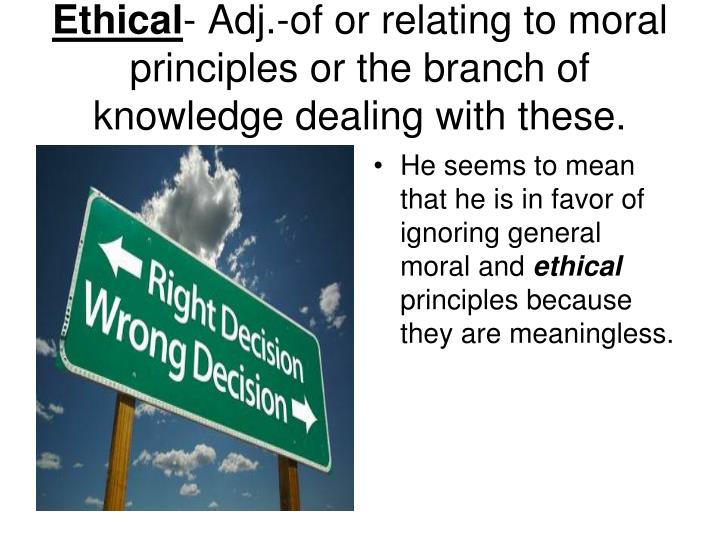 Ethical- Adj.-of or relating to moral principles or the branch of knowledge dealing with these.

Right Decision
Wrong Decision

• He seems to mean that he is in favor of ignoring general moral and ethical principles because they are meaningless.